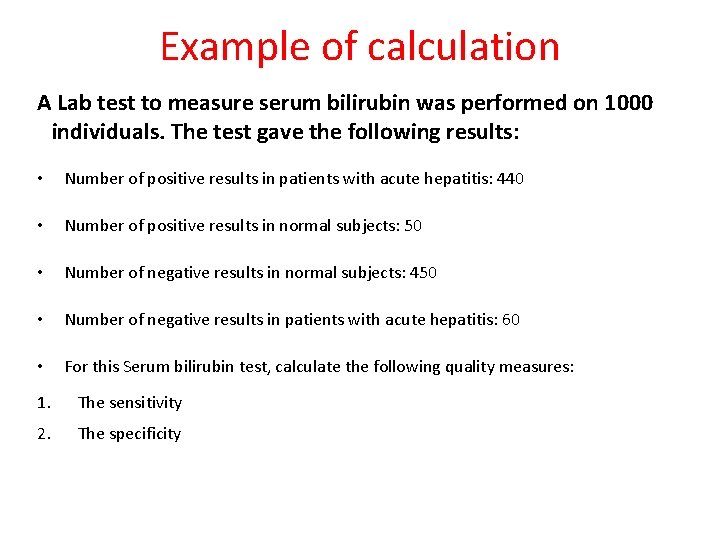 Example of calculation

A Lab test to measure serum bilirubin was performed on 1000 individuals. The test gave the following results:

• Number of positive results in patients with acute hepatitis: 440

• Number of positive results in normal subjects: 50

• Number of negative results in normal subjects: 450

• Number of negative results in patients with acute hepatitis: 60

• For this Serum bilirubin test, calculate the following quality measures:

1. The sensitivity

2. The specificity